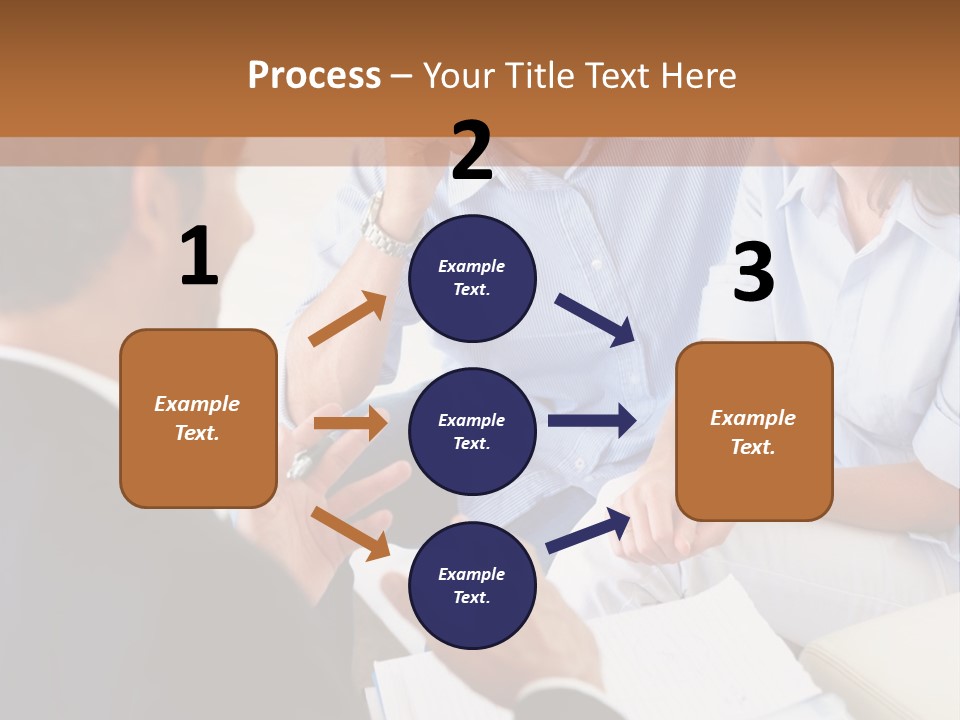 Process – Your Title Text Here

1

Example Text.

2

Example Text.

Example Text.

Example Text.

3

Example Text.